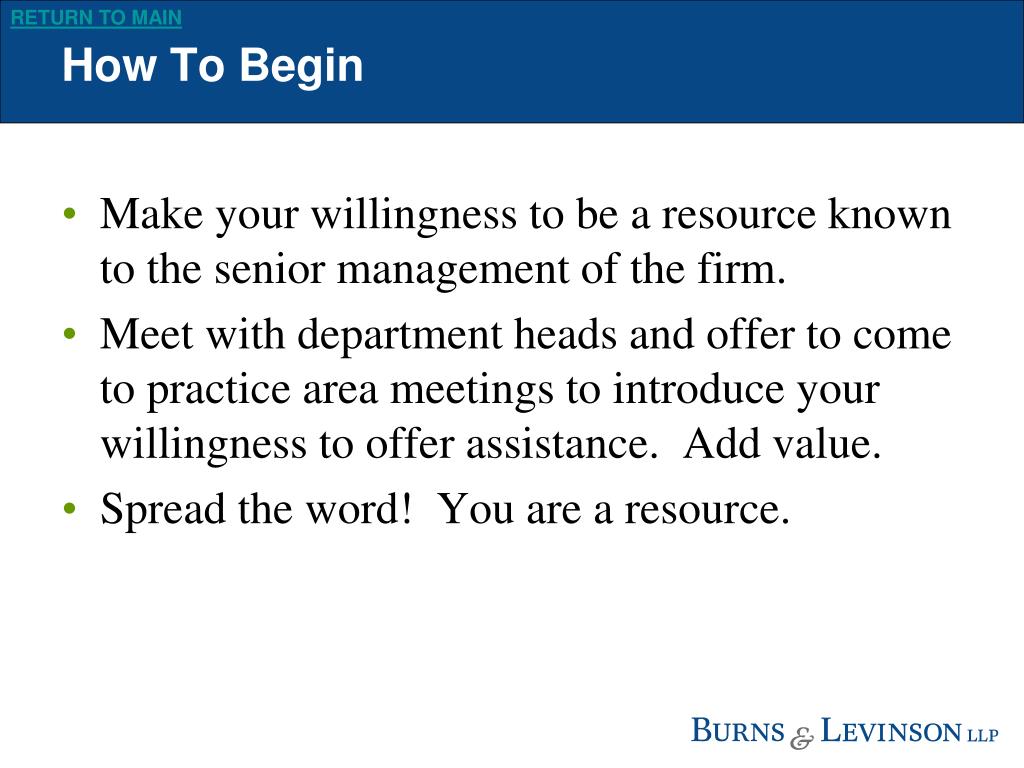 RETURN TO MAIN

How To Begin

• Make your willingness to be a resource known to the senior management of the firm.
• Meet with department heads and offer to come to practice area meetings to introduce your willingness to offer assistance.  Add value.
• Spread the word!  You are a resource.

BURNS & LEVINSON LLP